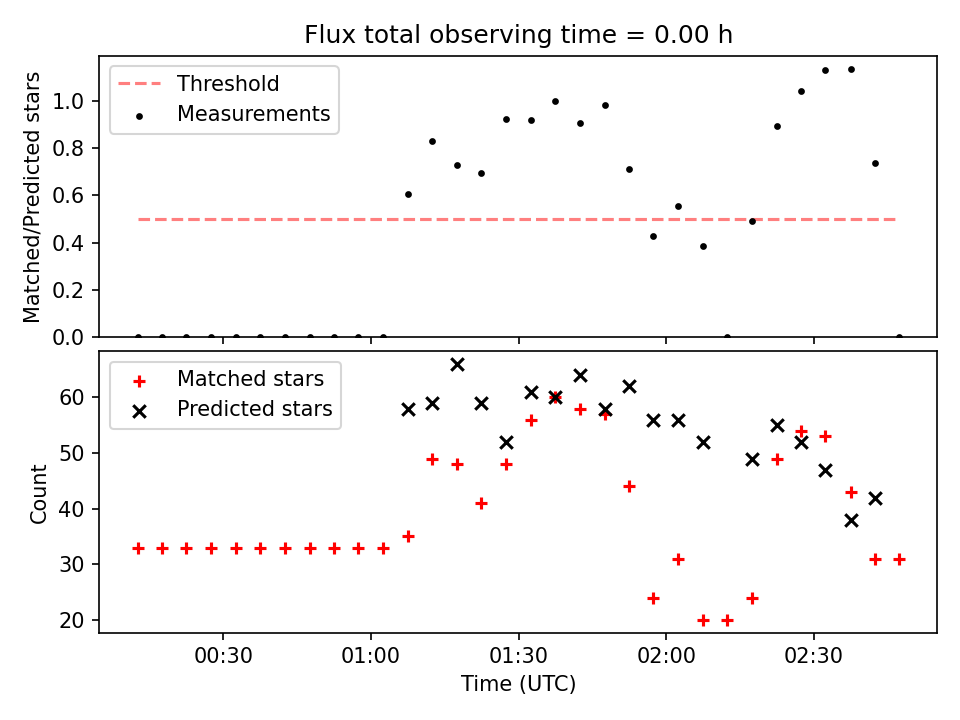 Flux total observing time = 0.00 h

Threshold
Measurements

Matched/Predicted stars

1.0
0.8
0.6
0.4
0.2
0.0

Matched stars
Predicted stars

Count

60
50
40
30
20

00:30
01:00
01:30
02:00
02:30

Time (UTC)